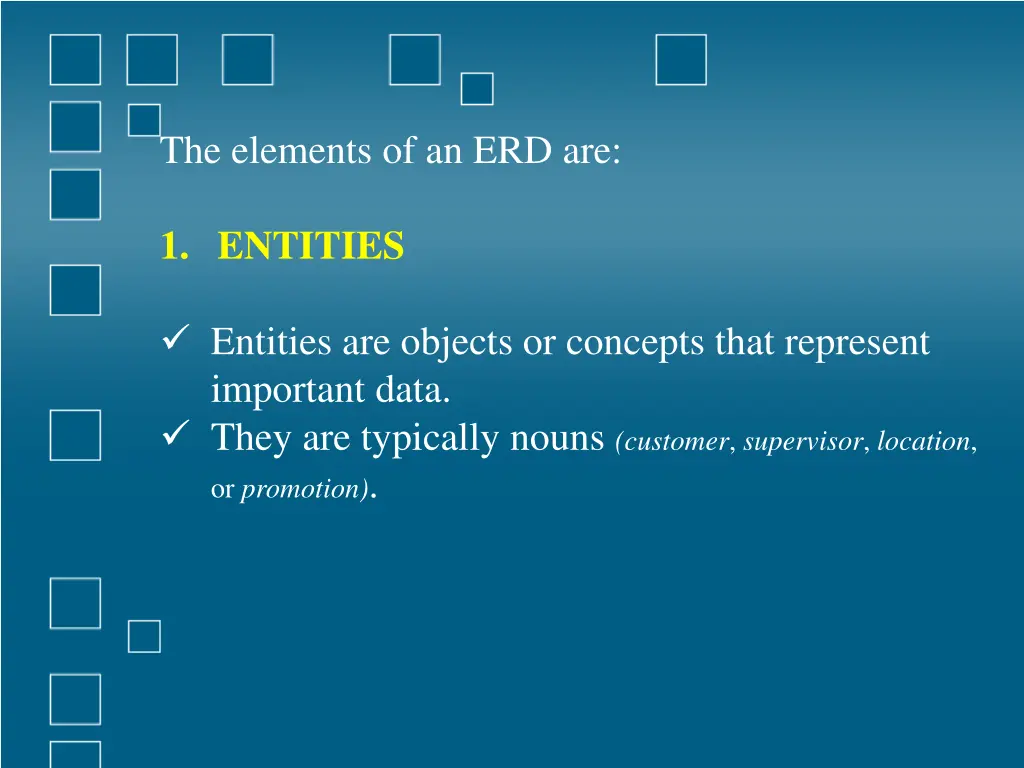 The elements of an ERD are:

1. ENTITIES

✓ Entities are objects or concepts that represent important data.
✓ They are typically nouns (customer, supervisor, location, or promotion).